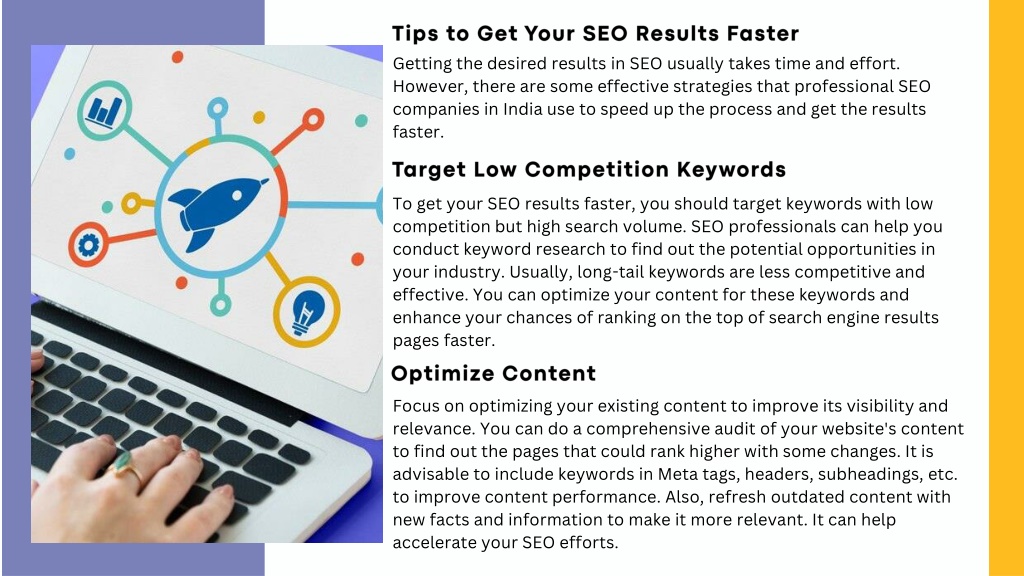 Tips to Get Your SEO Results Faster

Getting the desired results in SEO usually takes time and effort. However, there are some effective strategies that professional SEO companies in India use to speed up the process and get the results faster.

Target Low Competition Keywords

To get your SEO results faster, you should target keywords with low competition but high search volume. SEO professionals can help you conduct keyword research to find out the potential opportunities in your industry. Usually, long-tail keywords are less competitive and effective. You can optimize your content for these keywords and enhance your chances of ranking on the top of search engine results pages faster.

Optimize Content

Focus on optimizing your existing content to improve its visibility and relevance. You can do a comprehensive audit of your website's content to find out the pages that could rank higher with some changes. It is advisable to include keywords in Meta tags, headers, subheadings, etc. to improve content performance. Also, refresh outdated content with new facts and information to make it more relevant. It can help accelerate your SEO efforts.